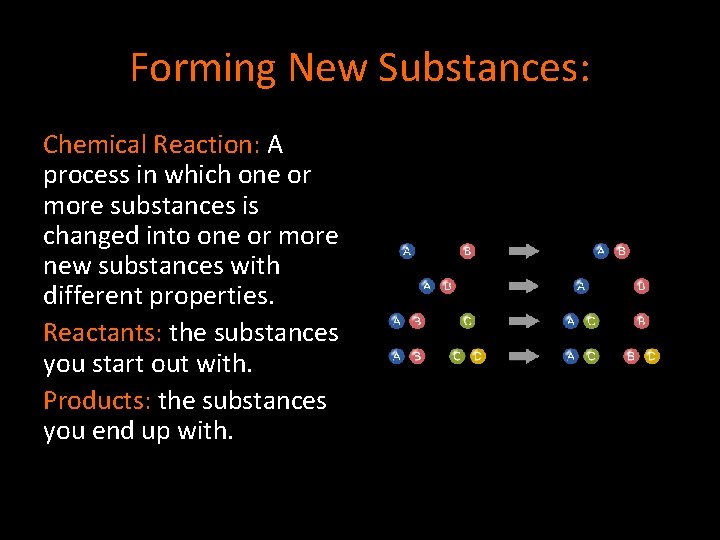 Forming New Substances:

Chemical Reaction: A process in which one or more substances is changed into one or more new substances with different properties.

Reactants: the substances you start out with.

Products: the substances you end up with.

A B A B

A B A B

A B C A C B

A B C D A C B D